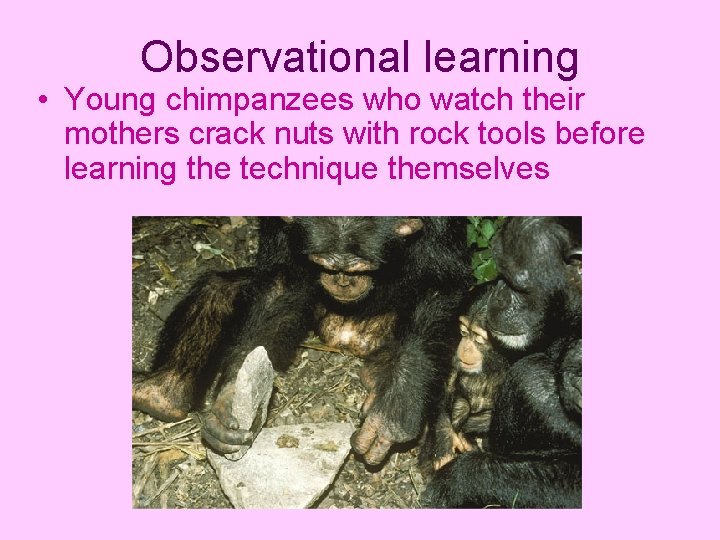 Observational learning

• Young chimpanzees who watch their mothers crack nuts with rock tools before learning the technique themselves